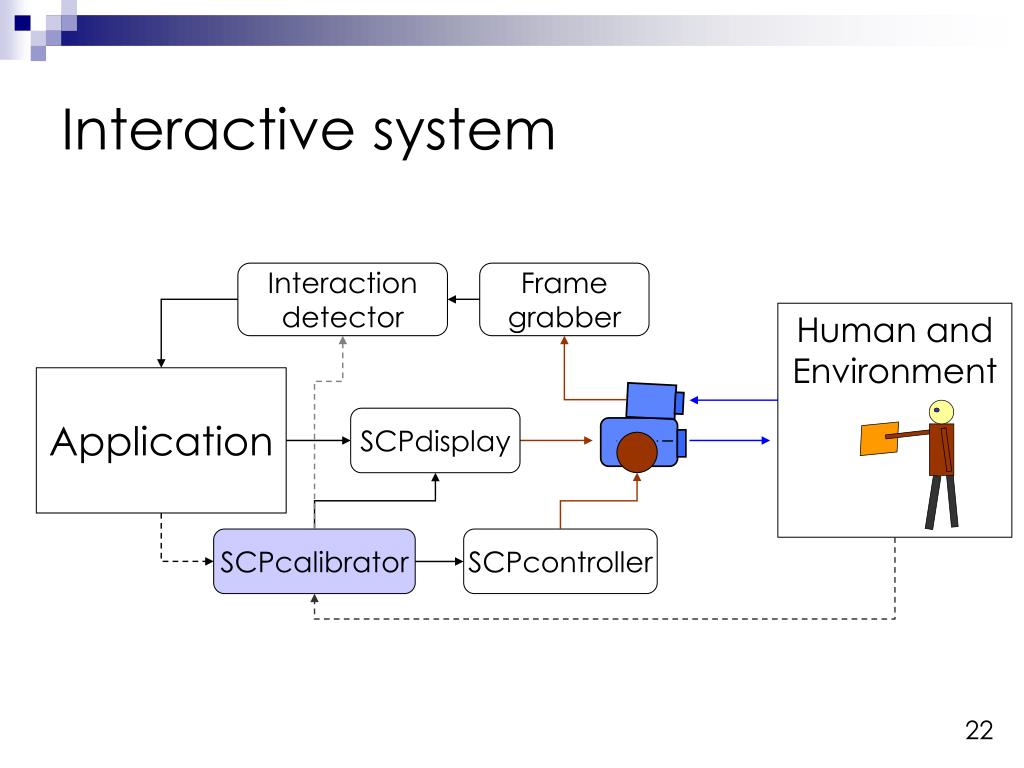 Interactive system

Interaction detector

Frame grabber

Human and Environment

Application

SCPdisplay

SCPcalibrator

SCPcontroller

22